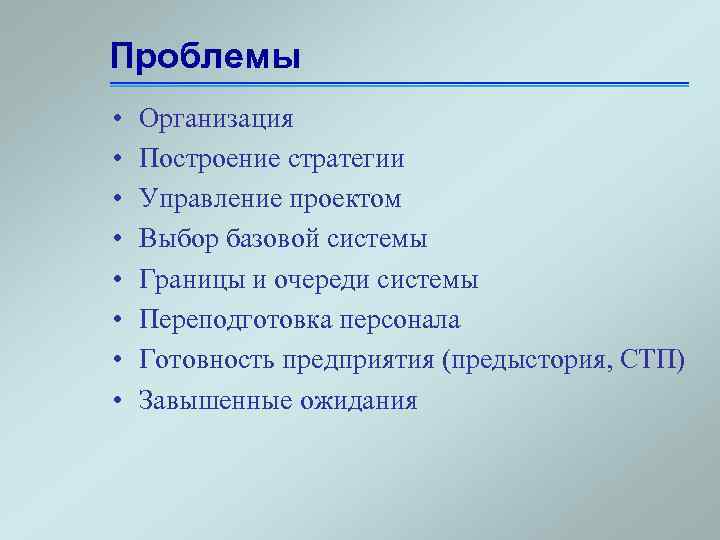 Проблемы

• Организация
• Построение стратегии
• Управление проектом
• Выбор базовой системы
• Границы и очереди системы
• Переподготовка персонала
• Готовность предприятия (предыстория, СТП)
• Завышенные ожидания